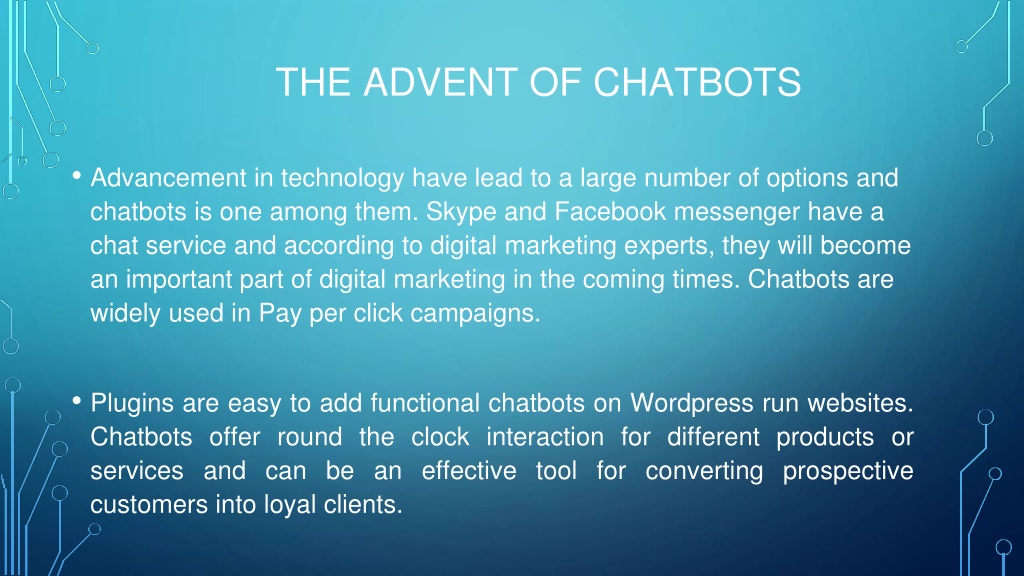 THE ADVENT OF CHATBOTS

• Advancement in technology have lead to a large number of options and chatbots is one among them. Skype and Facebook messenger have a chat service and according to digital marketing experts, they will become an important part of digital marketing in the coming times. Chatbots are widely used in Pay per click campaigns.

• Plugins are easy to add functional chatbots on Wordpress run websites. Chatbots offer round the clock interaction for different products or services and can be an effective tool for converting prospective customers into loyal clients.